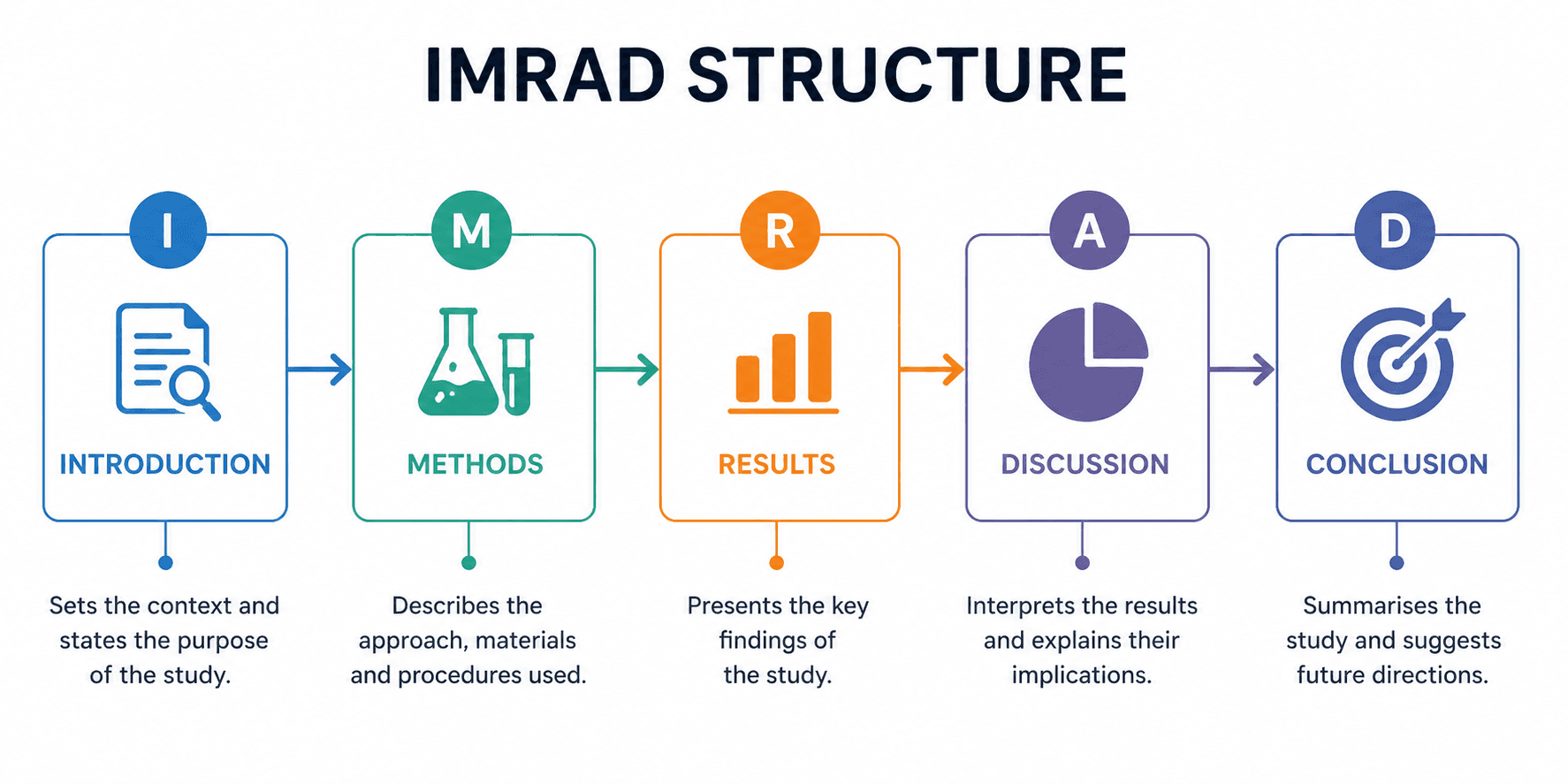 IMRAD STRUCTURE

I
INTRODUCTION
Sets the context and states the purpose of the study.

M
METHODS
Describes the approach, materials and procedures used.

R
RESULTS
Presents the key findings of the study.

A
DISCUSSION
Interprets the results and explains their implications.

D
CONCLUSION
Summarises the study and suggests future directions.